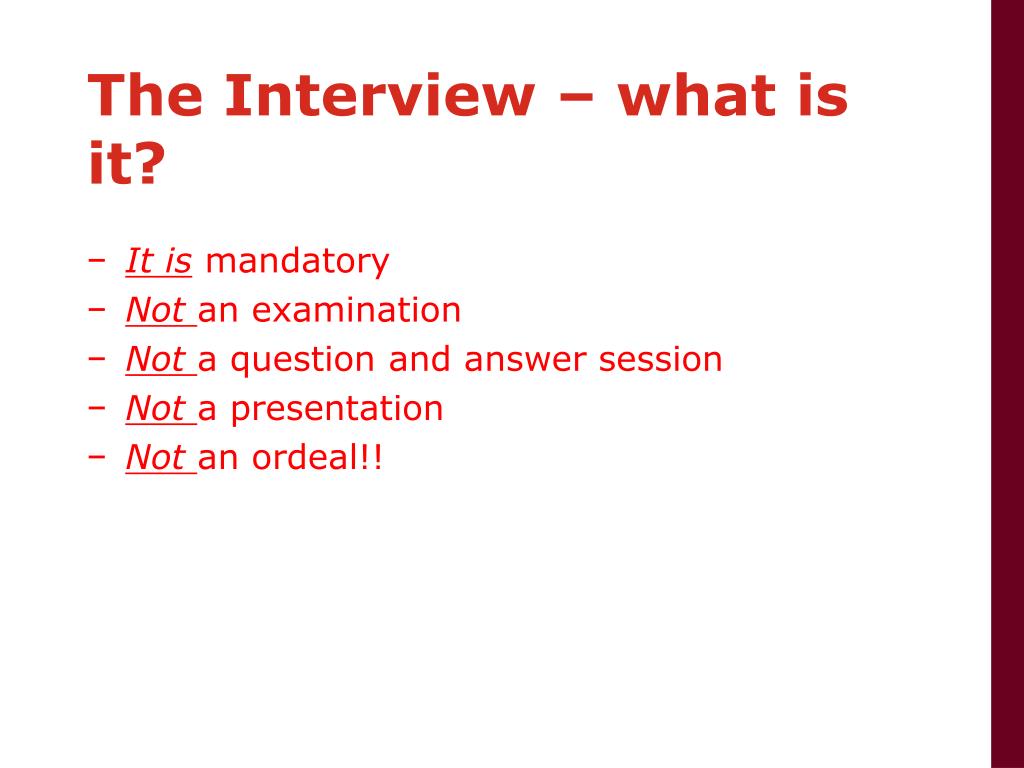 The Interview – what is it?

– It is mandatory
– Not an examination
– Not a question and answer session
– Not a presentation
– Not an ordeal!!